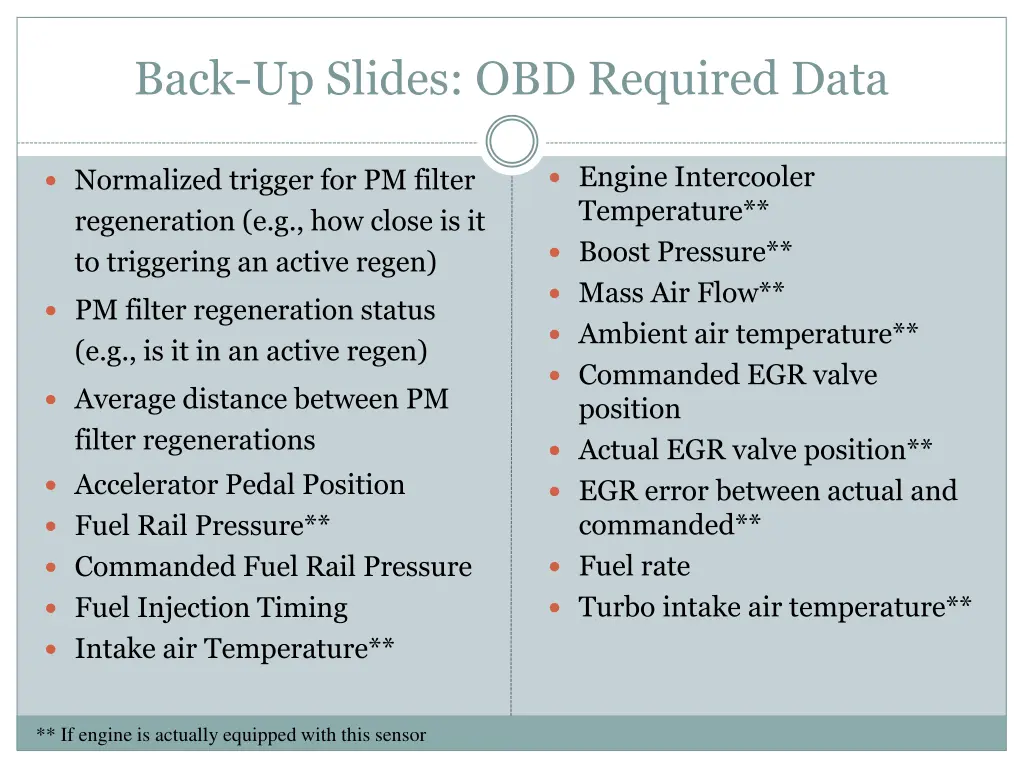 Back-Up Slides: OBD Required Data

- Normalized trigger for PM filter regeneration (e.g., how close is it to triggering an active regen)
- PM filter regeneration status (e.g., is it in an active regen)
- Average distance between PM filter regenerations
- Accelerator Pedal Position
- Fuel Rail Pressure**
- Commanded Fuel Rail Pressure
- Fuel Injection Timing
- Intake air Temperature**

- Engine Intercooler Temperature**
- Boost Pressure**
- Mass Air Flow**
- Ambient air temperature**
- Commanded EGR valve position
- Actual EGR valve position**
- EGR error between actual and commanded**
- Fuel rate
- Turbo intake air temperature**

** If engine is actually equipped with this sensor